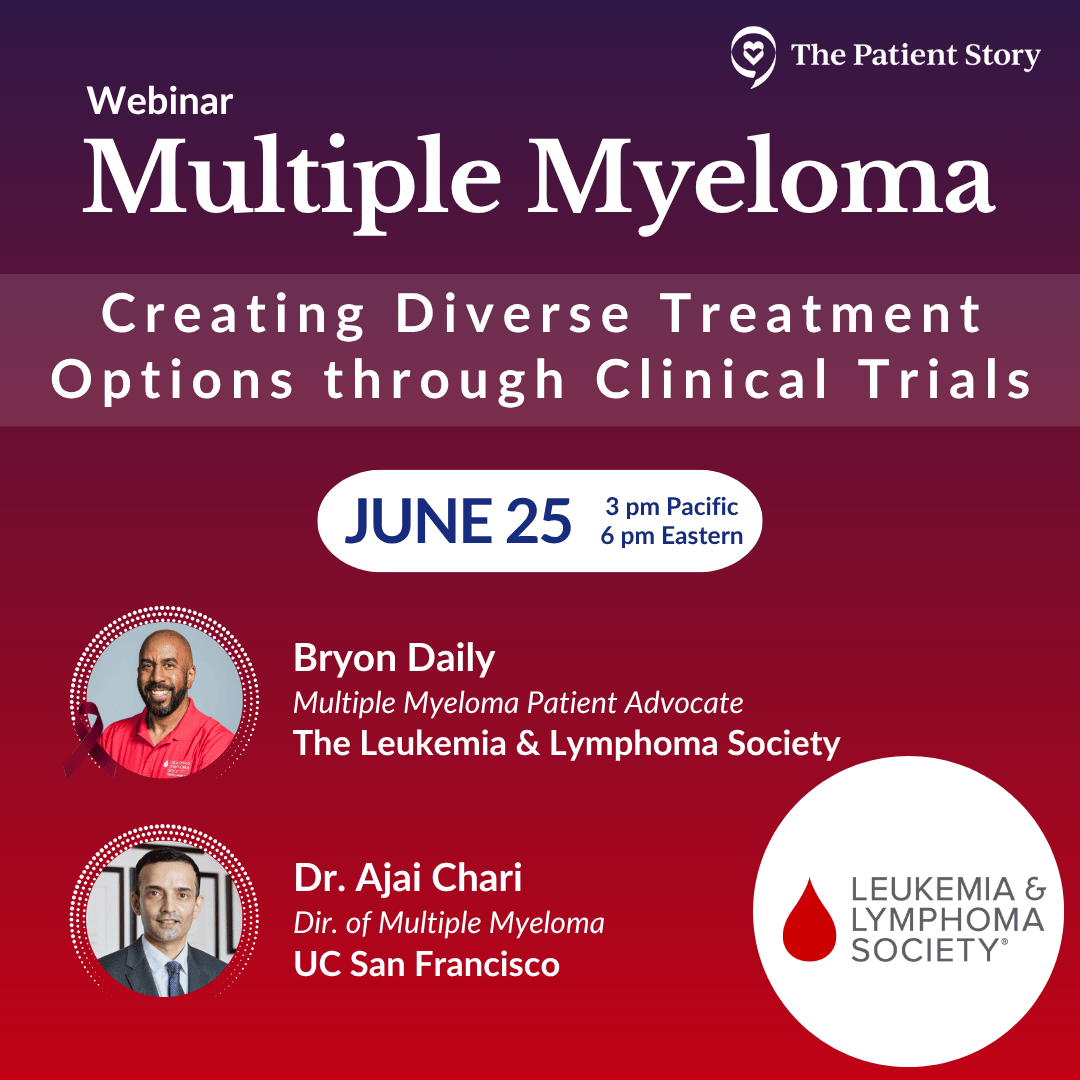 The Patient Story

Webinar

Multiple Myeloma

Creating Diverse Treatment Options through Clinical Trials

JUNE 25 3 pm Pacific 6 pm Eastern

Bryon Daily
Multiple Myeloma Patient Advocate
The Leukemia & Lymphoma Society

Dr. Ajai Chari
Dir. of Multiple Myeloma
UC San Francisco

LEUKEMIA & LYMPHOMA SOCIETY®